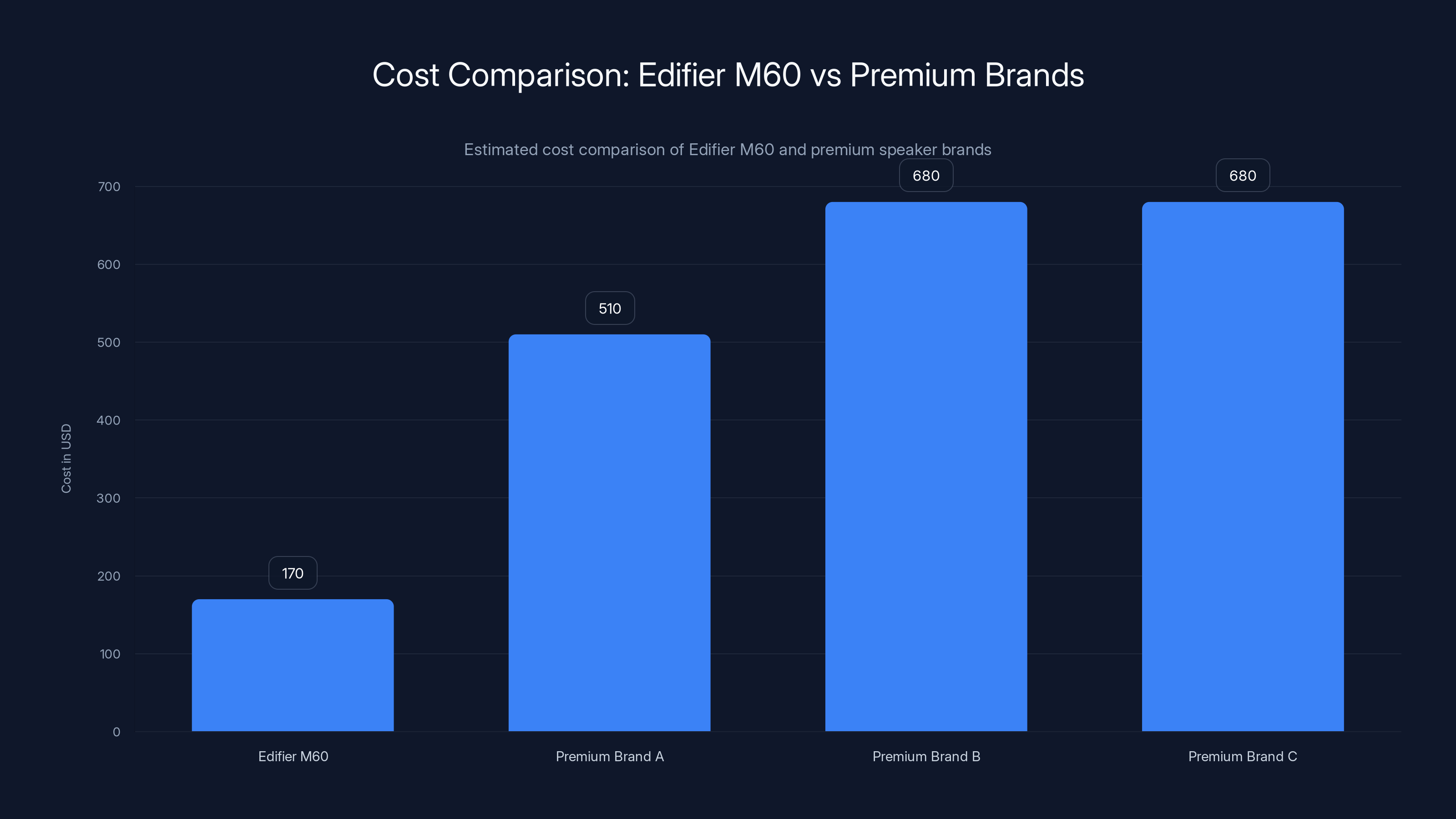 Cost Comparison: Edifier M60 vs Premium Brands

Estimated cost comparison of Edifier M60 and premium speaker brands

Cost in USD

700
600
500
400
300
200
100
0

170
510
680
680

Edifier M60
Premium Brand A
Premium Brand B
Premium Brand C